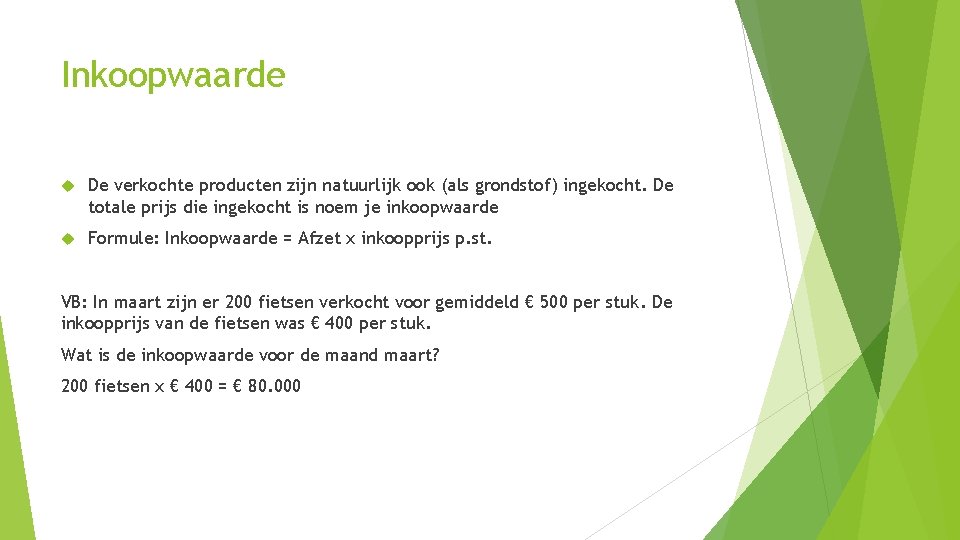 Inkoopwaarde

De verkochte producten zijn natuurlijk ook (als grondstof) ingekocht. De totale prijs die ingekocht is noem je inkoopwaarde

Formule: Inkoopwaarde = Afzet x inkoopprijs p.st.

VB: In maart zijn er 200 fietsen verkocht voor gemiddeld € 500 per stuk. De inkoopprijs van de fietsen was € 400 per stuk.

Wat is de inkoopwaarde voor de maand maart?

200 fietsen x € 400 = € 80.000